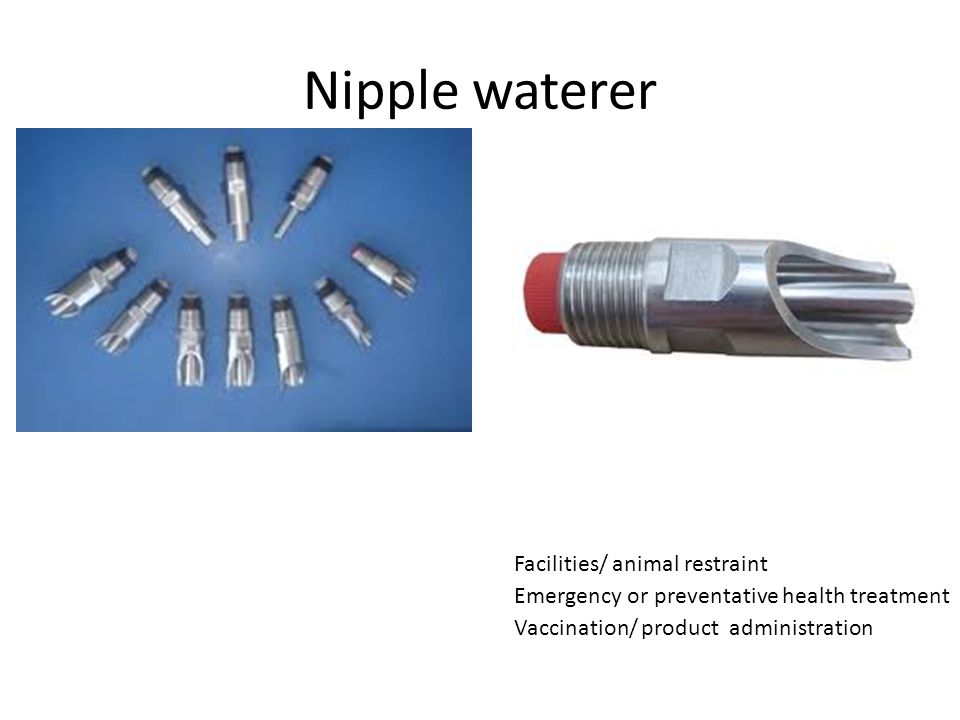 Nipple waterer

Facilities/ animal restraint
Emergency or preventative health treatment
Vaccination/ product administration